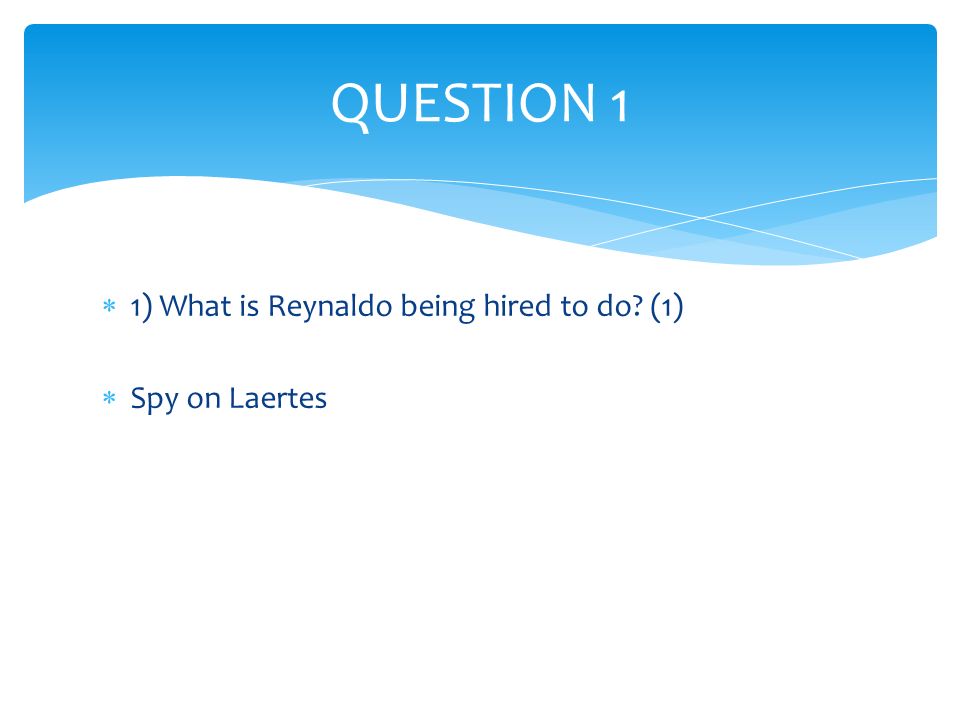 QUESTION 1

* 1) What is Reynaldo being hired to do? (1)

* Spy on Laertes